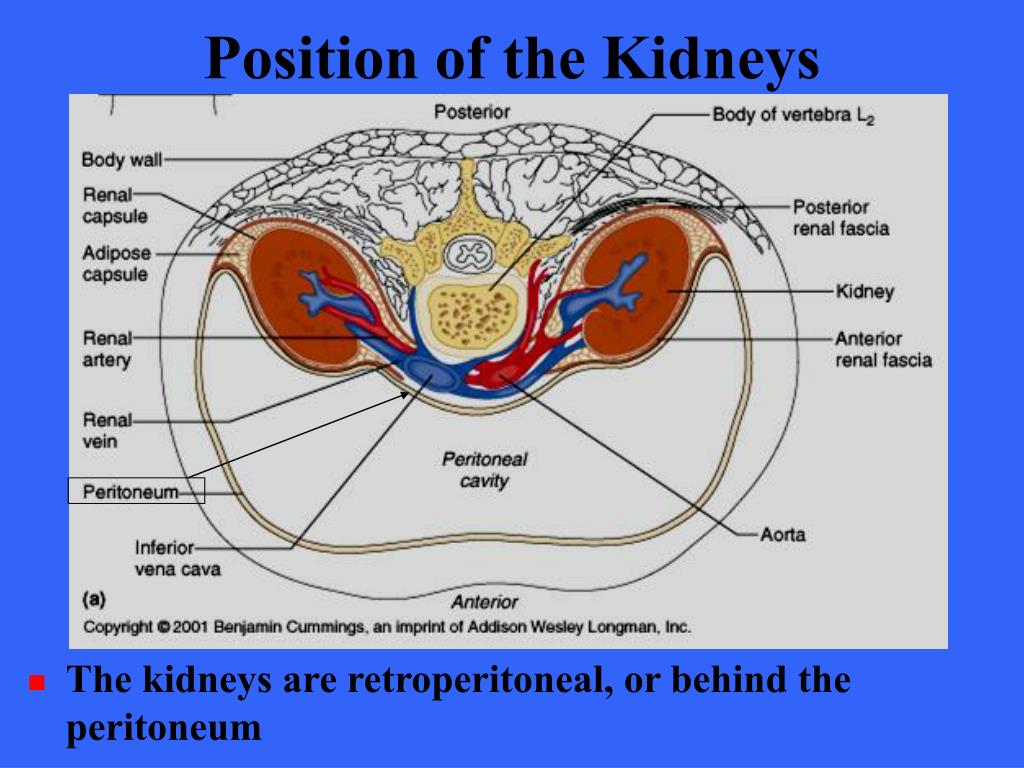 Position of the Kidneys

Posterior

Body of vertebra $L_2$

Body wall

Renal capsule

Adipose capsule

Renal artery

Renal vein

Peritoneum

Inferior vena cava

Posterior renal fascia

Kidney

Anterior renal fascia

Peritoneal cavity

Aorta

(a)

Anterior

Copyright © 2001 Benjamin Cummings, an imprint of Addison Wesley Longman, Inc.

The kidneys are retroperitoneal, or behind the peritoneum